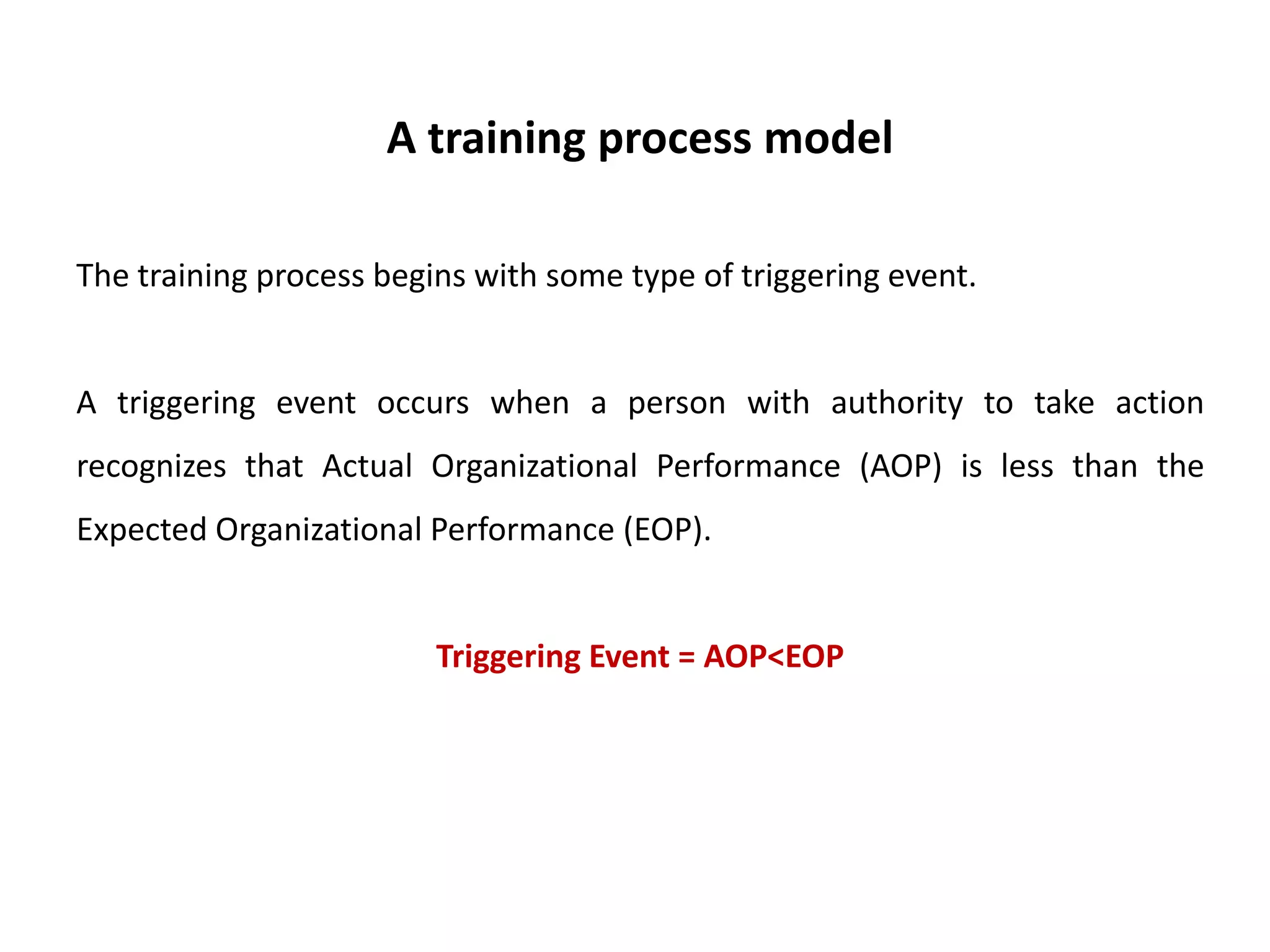 A training process model

The training process begins with some type of triggering event.

A triggering event occurs when a person with authority to take action recognizes that Actual Organizational Performance (AOP) is less than the Expected Organizational Performance (EOP).

Triggering Event = AOP<EOP